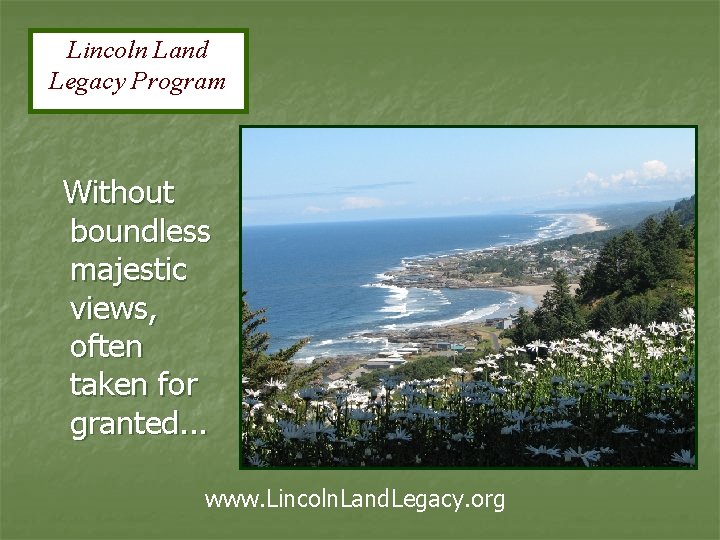 Lincoln Land Legacy Program

Without boundless majestic views, often taken for granted...

www.LincolnLandLegacy.org